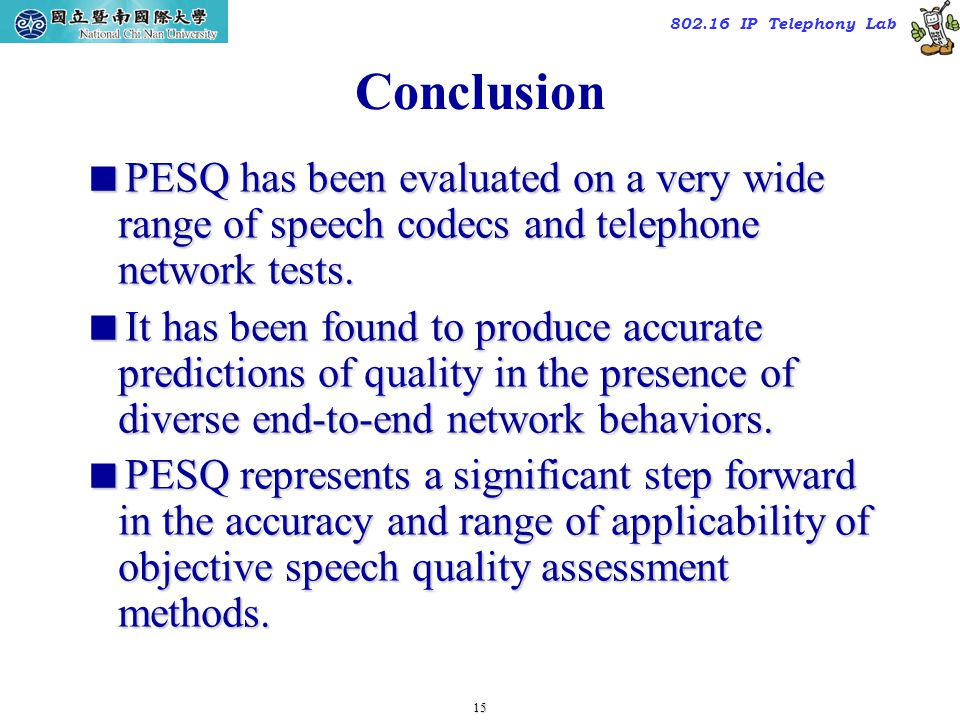 國立暨南國際大學
National Chi Nan University

802.16 IP Telephony Lab

Conclusion

■ PESQ has been evaluated on a very wide range of speech codecs and telephone network tests.

■ It has been found to produce accurate predictions of quality in the presence of diverse end-to-end network behaviors.

■ PESQ represents a significant step forward in the accuracy and range of applicability of objective speech quality assessment methods.

15